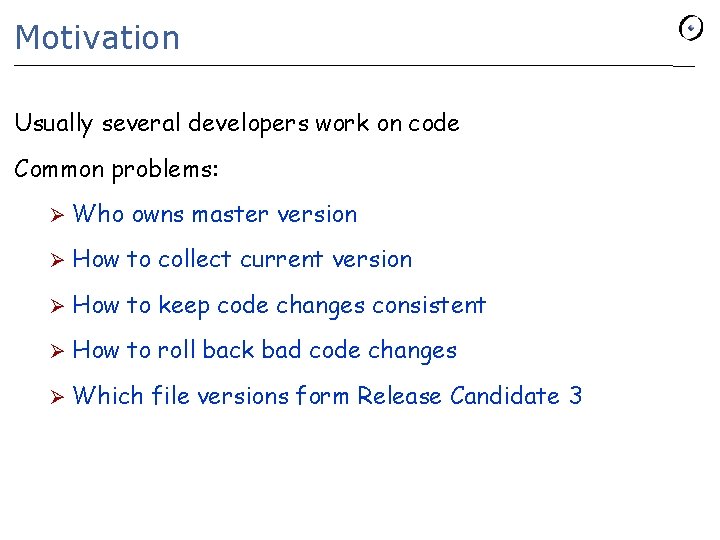 Motivation

Usually several developers work on code

Common problems:

➢ Who owns master version

➢ How to collect current version

➢ How to keep code changes consistent

➢ How to roll back bad code changes

➢ Which file versions form Release Candidate 3